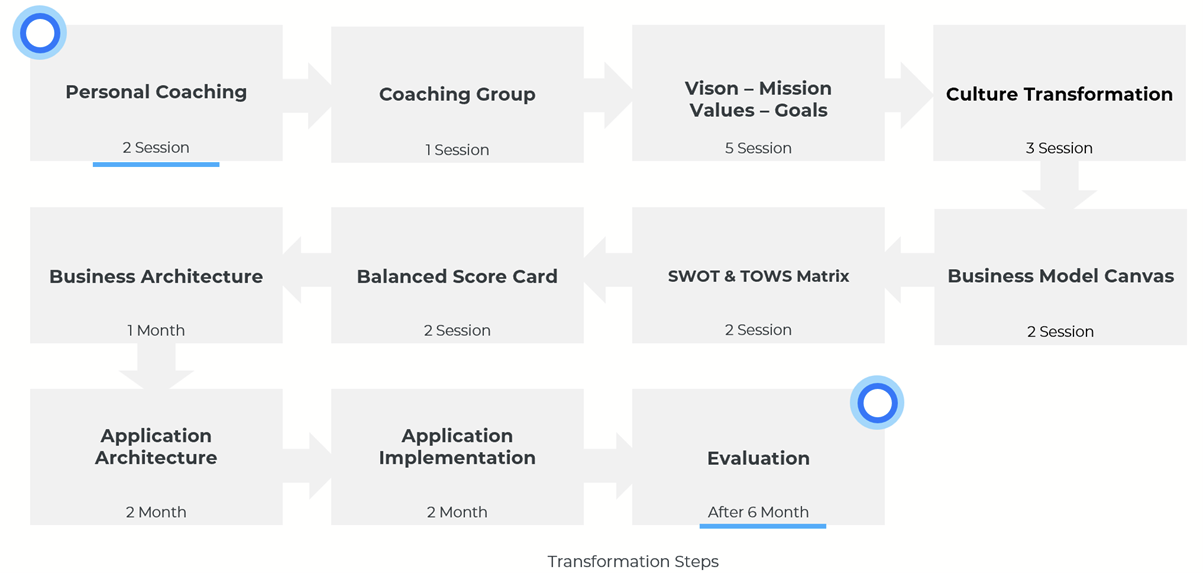 Personal Coaching

2 Session

Coaching Group

1 Session

Vison – Mission
Values – Goals

5 Session

Culture Transformation

3 Session

Business Model Canvas

2 Session

SWOT & TOWS Matrix

2 Session

Balanced Score Card

2 Session

Business Architecture

1 Month

Application Architecture

2 Month

Application Implementation

2 Month

Evaluation

After 6 Month

Transformation Steps